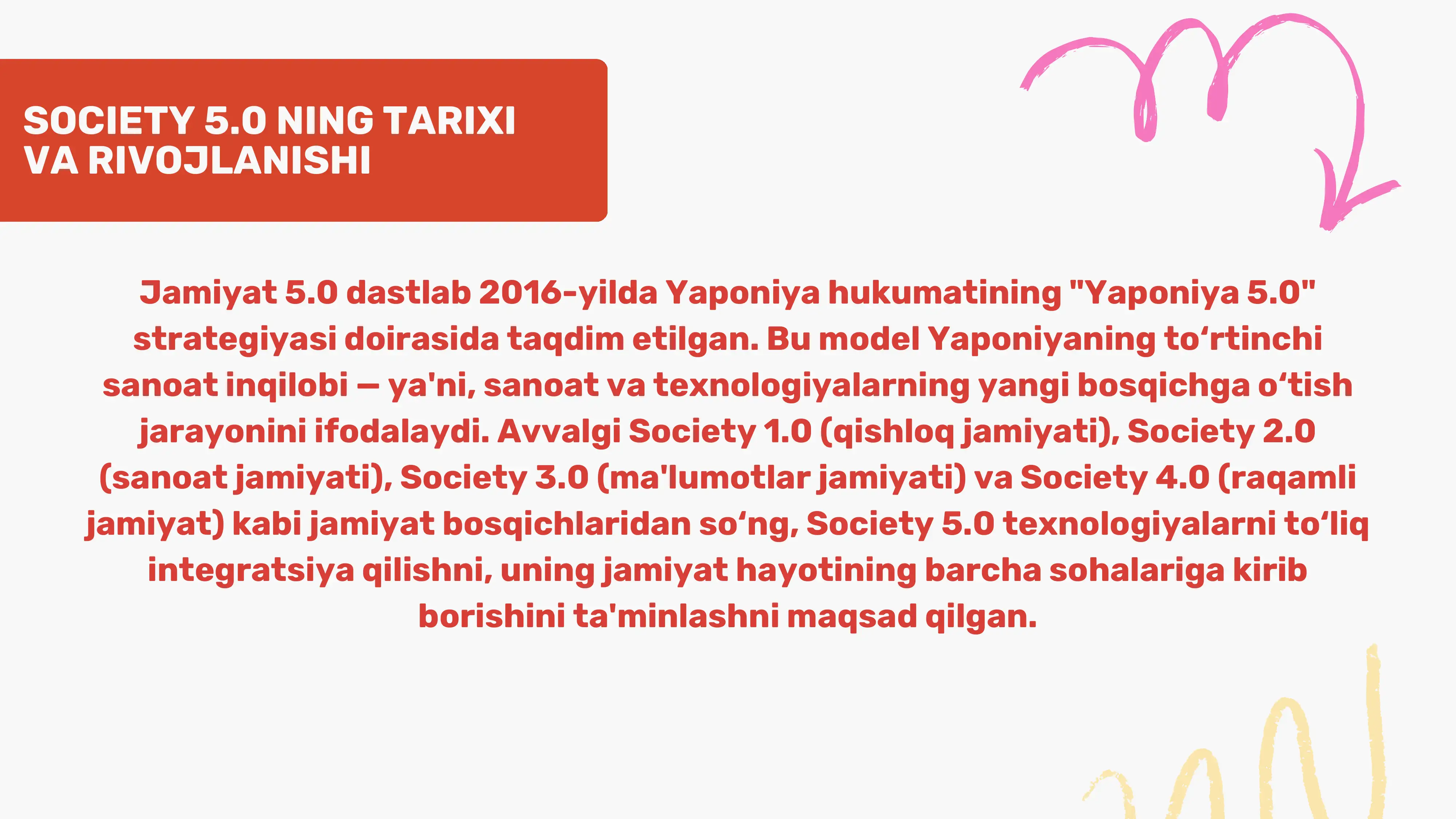 SOCIETY 5.0 NING TARIXI VA RIVOJLANISHI

Jamiyat 5.0 dastlab 2016-yilda Yaponiya hukumatining "Yaponiya 5.0" strategiyasi doirasida taqdim etilgan. Bu model Yaponiyaning to‘rtinchi sanoat inqilobi — ya'ni, sanoat va texnologiyalarning yangi bosqichga o‘tish jarayonini ifodalaydi. Avvalgi Society 1.0 (qishloq jamiyati), Society 2.0 (sanoat jamiyati), Society 3.0 (ma'lumotlar jamiyati) va Society 4.0 (raqamli jamiyat) kabi jamiyat bosqichlaridan so‘ng, Society 5.0 texnologiyalarni to‘liq integratsiya qilishni, uning jamiyat hayotining barcha sohalariga kirib borishini ta'minlashni maqsad qilgan.